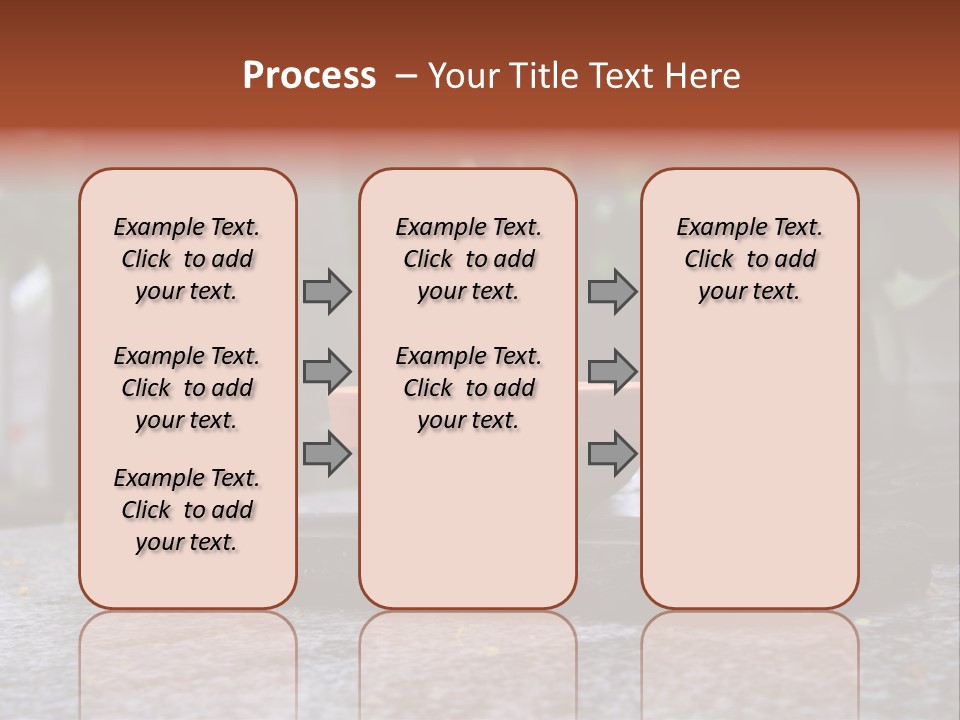 Process – Your Title Text Here

Example Text. Click to add your text.

Example Text. Click to add your text.

Example Text. Click to add your text.

Example Text. Click to add your text.

Example Text. Click to add your text.

Example Text. Click to add your text.